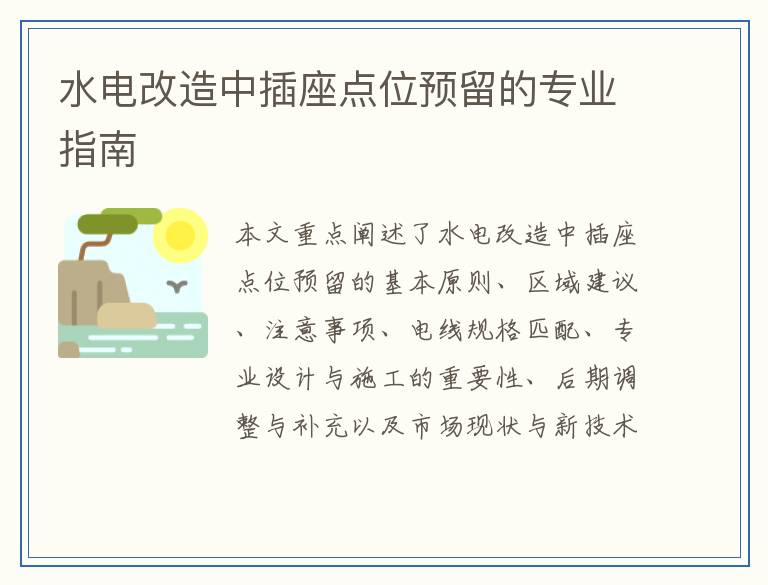 水电改造中插座点位预留的专业指南

本文重点阐述了水电改造中插座点位预留的基本原则、区域建议、注意事项、电线规格匹配、专业设计与施工的重要性、后期调整与补充以及市场现状与新技术